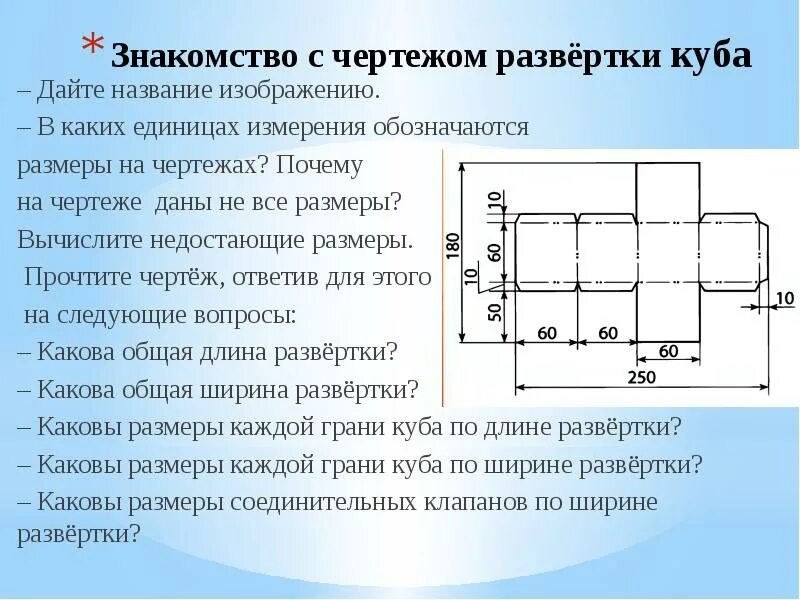 * Знакомство с чертежом развёртки куба

– Дайте название изображению.

– В каких единицах измерения обозначаются размеры на чертежах? Почему на чертеже даны не все размеры? Вычислите недостающие размеры.

Прочтите чертёж, ответив для этого на следующие вопросы:

– Какова общая длина развёртки?

– Какова общая ширина развёртки?

– Каковы размеры каждой грани куба по длине развёртки?

– Каковы размеры каждой грани куба по ширине развёртки?

– Каковы размеры соединительных клапанов по ширине развёртки?

180
10
60
10
50
60
60
60
250
10